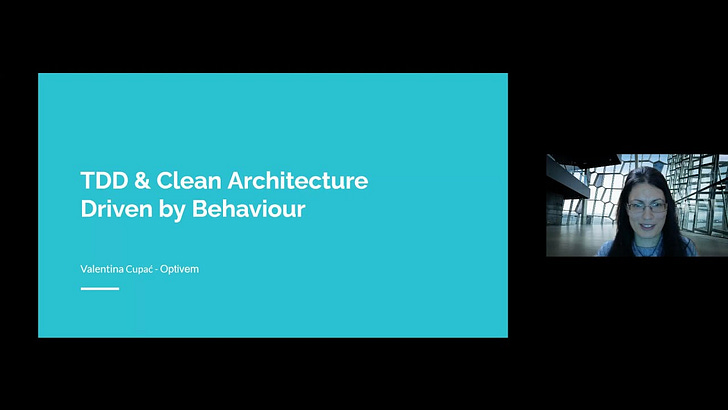 TDD & Clean Architecture
Driven by Behaviour

Valentina Cupać - Optivem